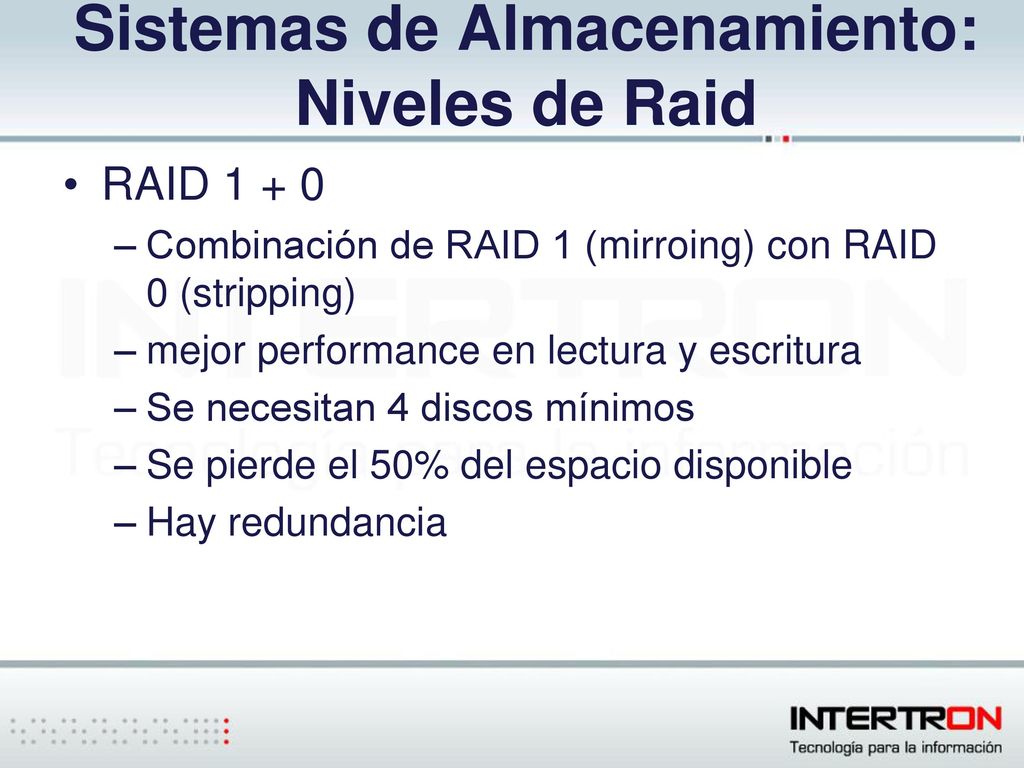 Sistemas de Almacenamiento: Niveles de Raid

• RAID 1 + 0
– Combinación de RAID 1 (mirroing) con RAID 0 (stripping)
– mejor performance en lectura y escritura
– Se necesitan 4 discos mínimos
– Se pierde el 50% del espacio disponible
– Hay redundancia

INTERTRON
Tecnología para la información

INTERTRON
Tecnología para la información